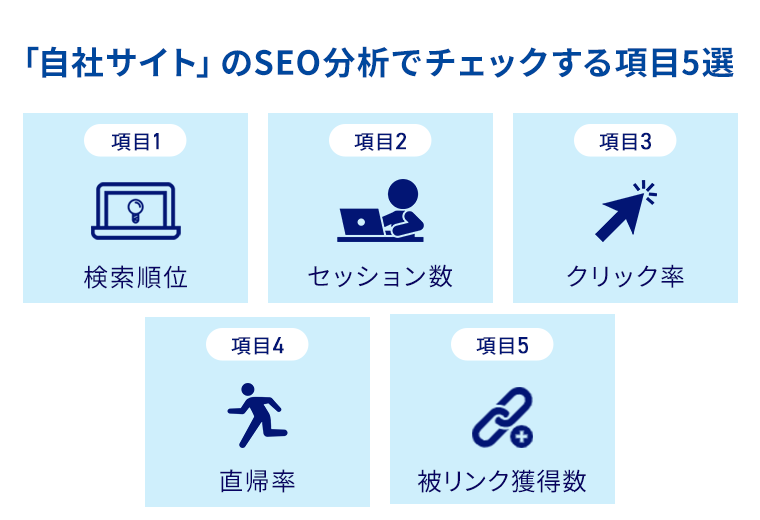 「自社サイト」のSEO分析でチェックする項目5選

項目1
検索順位

項目2
セッション数

項目3
クリック率

項目4
直帰率

項目5
被リンク獲得数